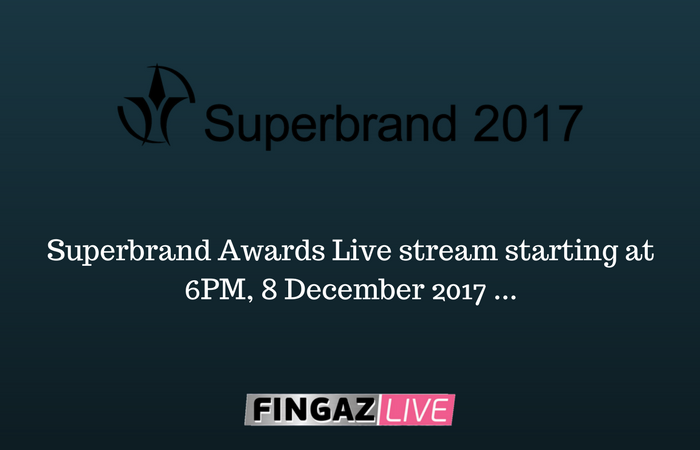 Superbrand 2017

Superbrand Awards Live stream starting at 6PM, 8 December 2017 ...

FINGAZ LIVE